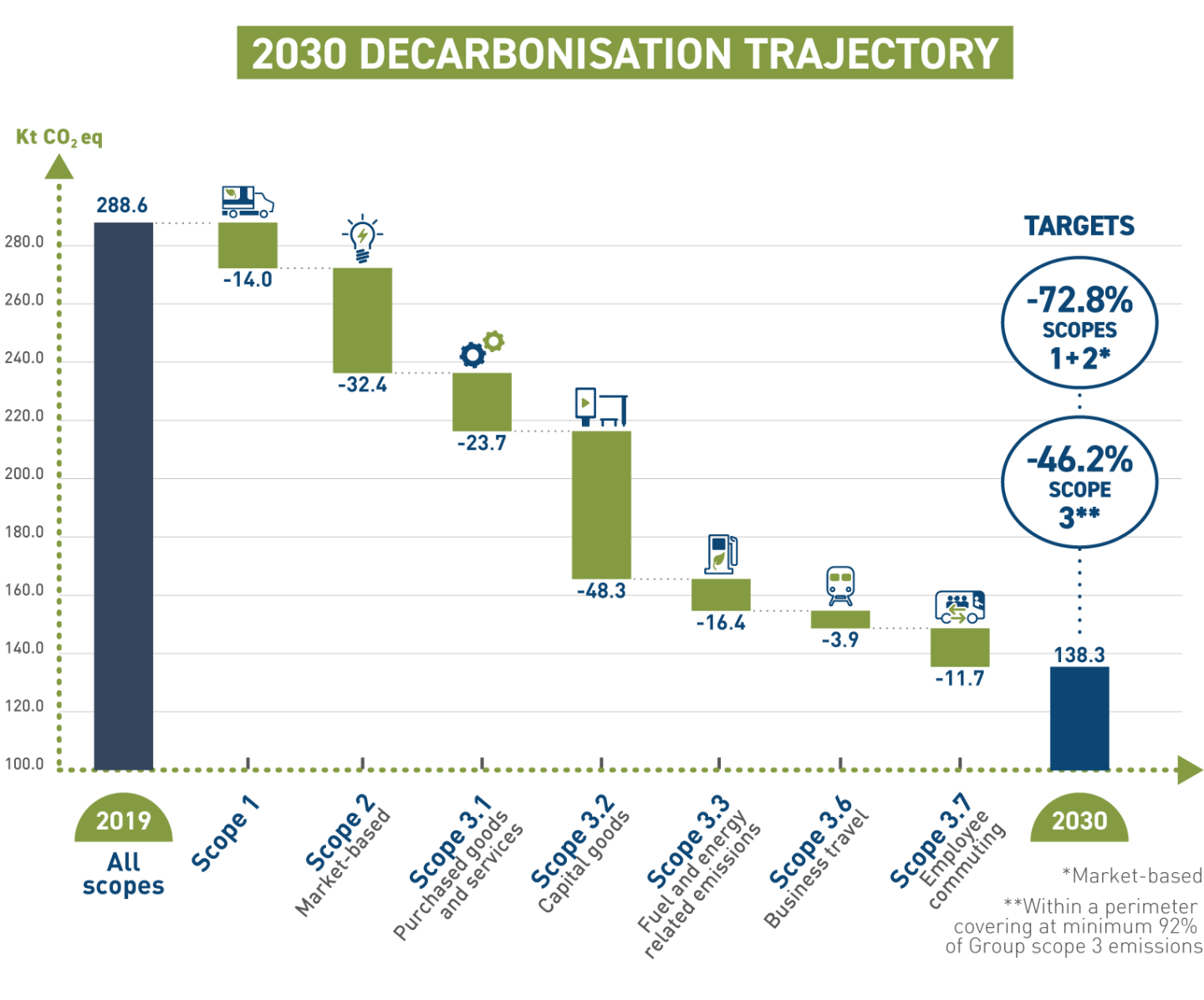 2030 DECARBONISATION TRAJECTORY

Kt $CO_2$ eq

280.0
260.0
240.0
220.0
200.0
180.0
160.0
140.0
120.0
100.0

288.6
-14.0
-32.4
-23.7
-48.3
-16.4
-3.9
-11.7
138.3

TARGETS

-72.8% SCOPES 1+2*

-46.2% SCOPE 3**

2019
All scopes

Scope 1

Scope 2
Market-based

Scope 3.1
Purchased goods and services

Scope 3.2
Capital goods

Scope 3.3
Fuel and energy related emissions

Scope 3.6
Business travel

Scope 3.7
Employee commuting

2030

*Market-based

**Within a perimeter covering at minimum 92% of Group scope 3 emissions